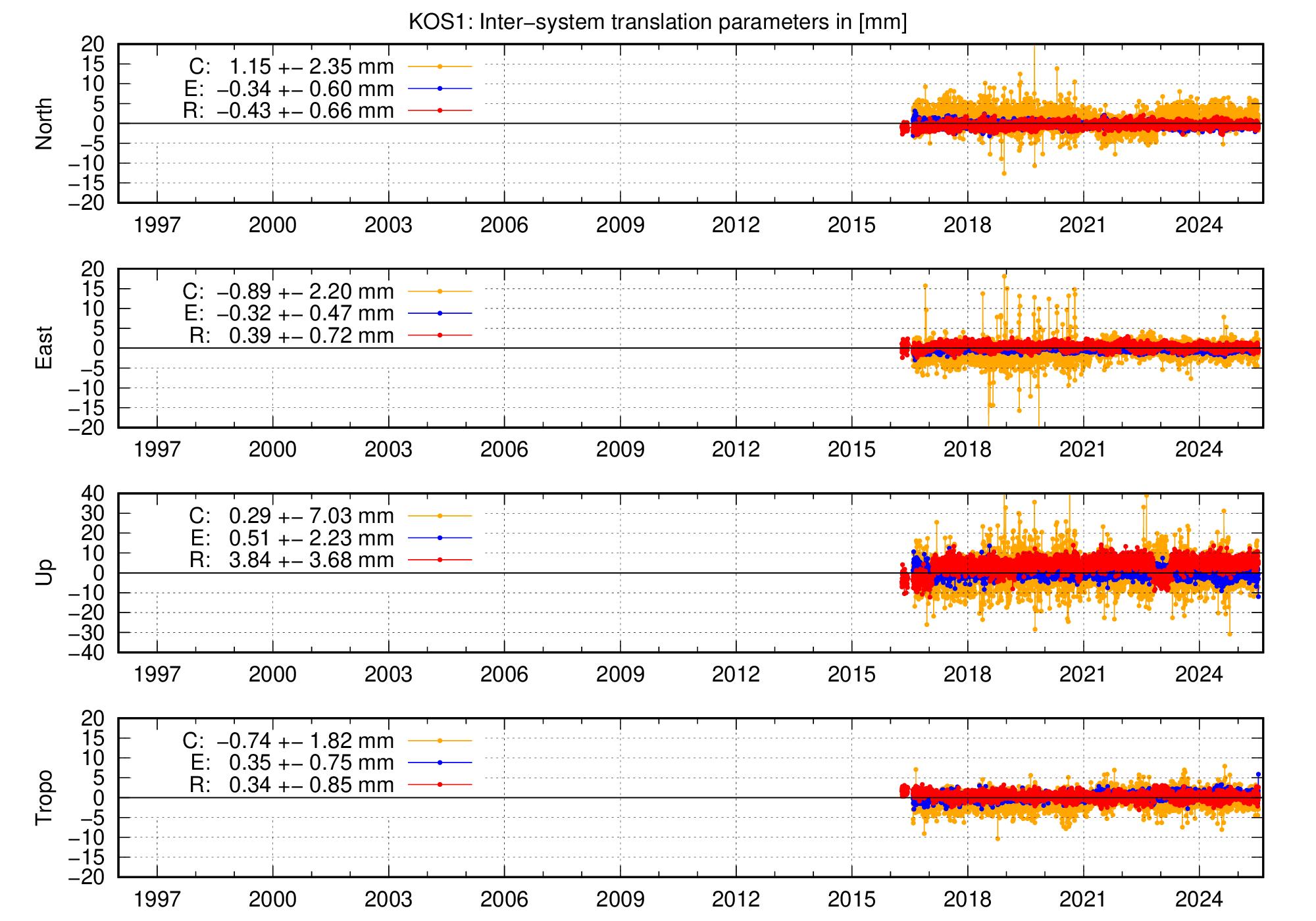 KOS1: Inter−system translation parameters in [mm]

North
20
15
10
5
0
−5
−10
−15
−20
C: 1.15 +− 2.35 mm
E: −0.34 +− 0.60 mm
R: −0.43 +− 0.66 mm
1997 2000 2003 2006 2009 2012 2015 2018 2021 2024

East
20
15
10
5
0
−5
−10
−15
−20
C: −0.89 +− 2.20 mm
E: −0.32 +− 0.47 mm
R: 0.39 +− 0.72 mm
1997 2000 2003 2006 2009 2012 2015 2018 2021 2024

Up
40
30
20
10
0
−10
−20
−30
−40
C: 0.29 +− 7.03 mm
E: 0.51 +− 2.23 mm
R: 3.84 +− 3.68 mm
1997 2000 2003 2006 2009 2012 2015 2018 2021 2024

Tropo
20
15
10
5
0
−5
−10
−15
−20
C: −0.74 +− 1.82 mm
E: 0.35 +− 0.75 mm
R: 0.34 +− 0.85 mm
1997 2000 2003 2006 2009 2012 2015 2018 2021 2024